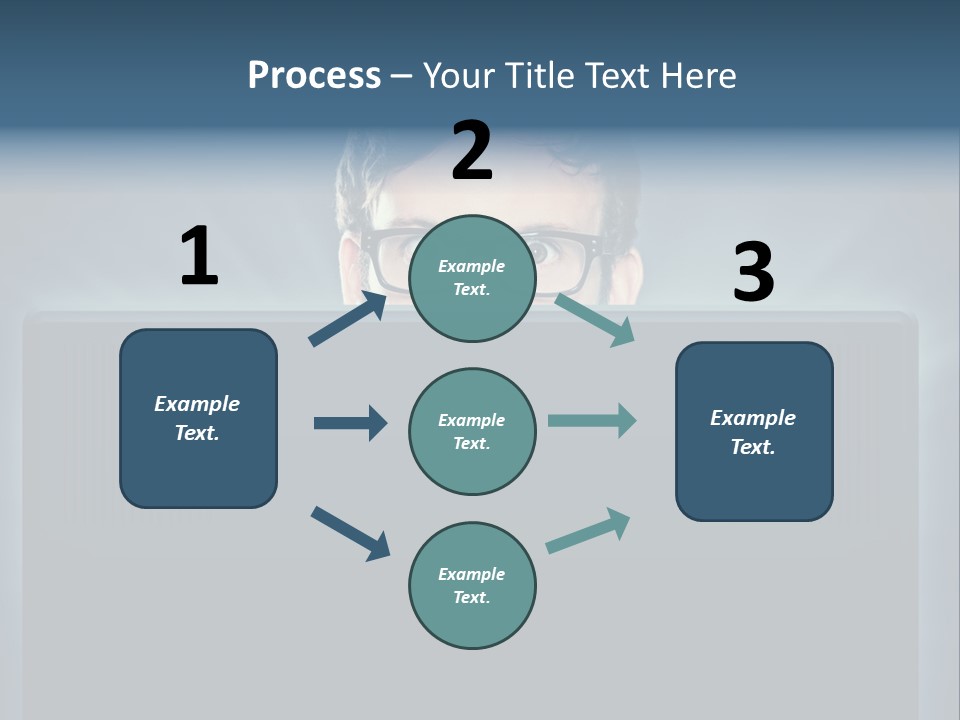 Process – Your Title Text Here

1

Example Text.

2

Example Text.

Example Text.

Example Text.

3

Example Text.